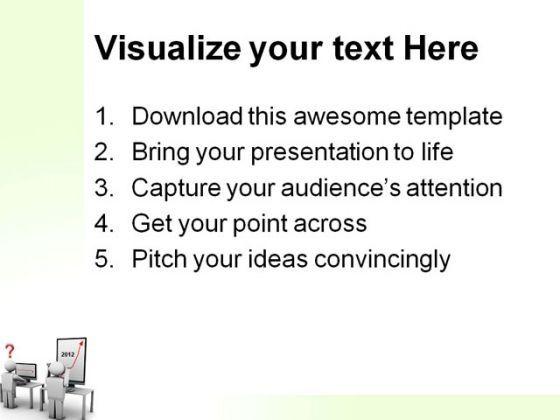 Visualize your text Here

1. Download this awesome template
2. Bring your presentation to life
3. Capture your audience's attention
4. Get your point across
5. Pitch your ideas convincingly

?

2012